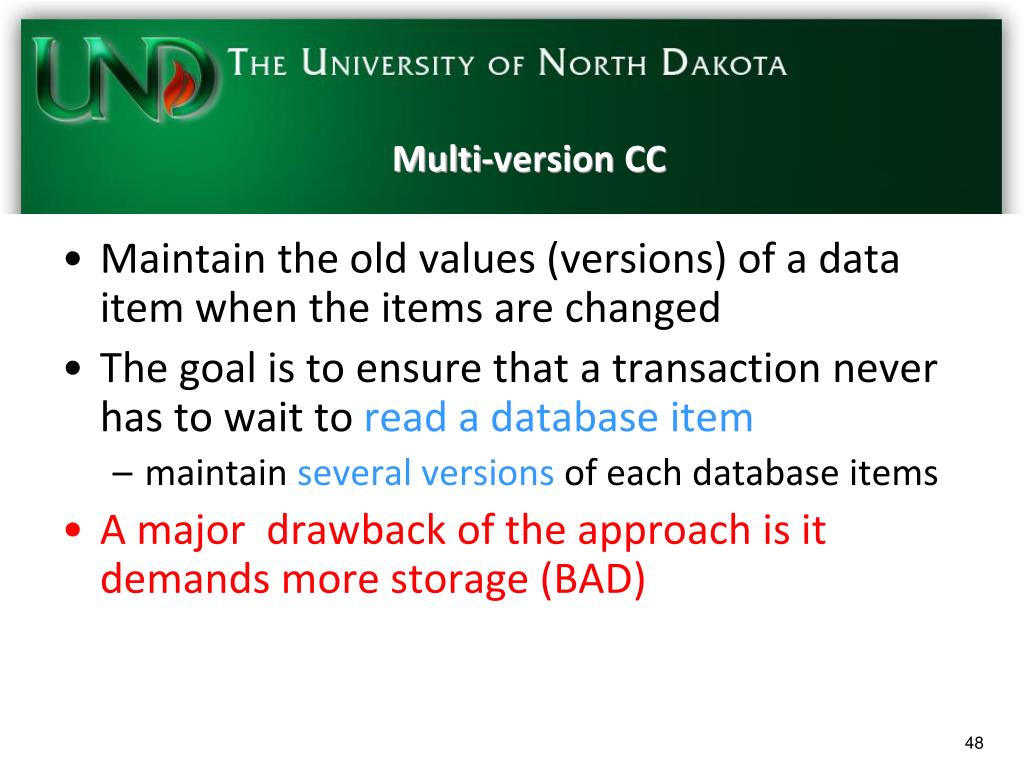 UND THE UNIVERSITY OF NORTH DAKOTA

Multi-version CC

• Maintain the old values (versions) of a data item when the items are changed

• The goal is to ensure that a transaction never has to wait to read a database item

– maintain several versions of each database items

• A major  drawback of the approach is it demands more storage (BAD)

48